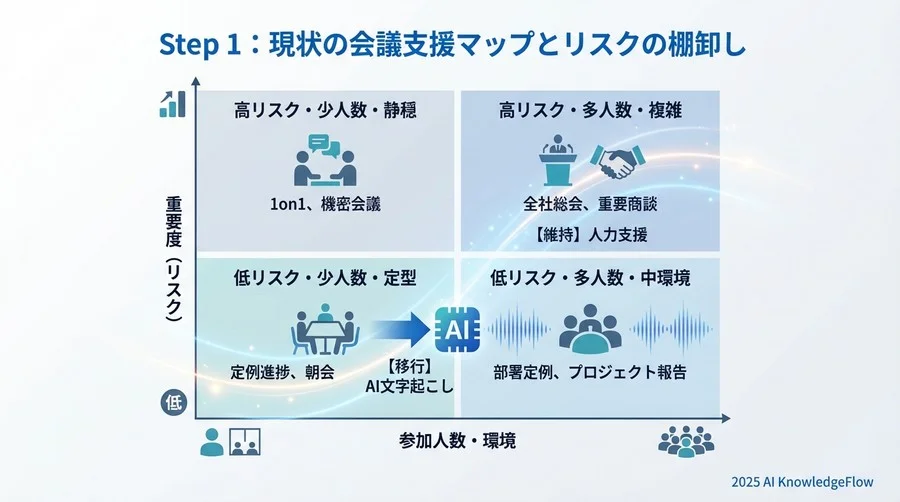 Step 1：現状の会議支援マップとリスクの棚卸し

重要度（リスク）

低

高リスク・少人数・静穏

1on1、機密会議

高リスク・多人数・複雑

全社総会、重要商談

【維持】人力支援

低リスク・少人数・定型

定例進捗、朝会

【移行】
AI文字起こし

AI

低リスク・多人数・中環境

部署定例、プロジェクト報告

参加人数・環境

2025 AI KnowledgeFlow